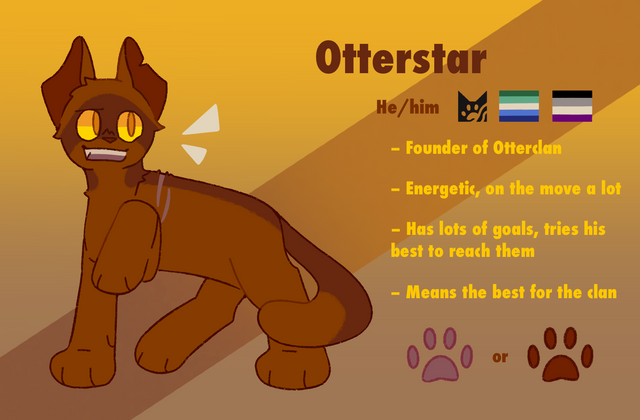 Otterstar

He/him

– Founder of Otterclan

– Energetic, on the move a lot

– Has lots of goals, tries his best to reach them

– Means the best for the clan

or